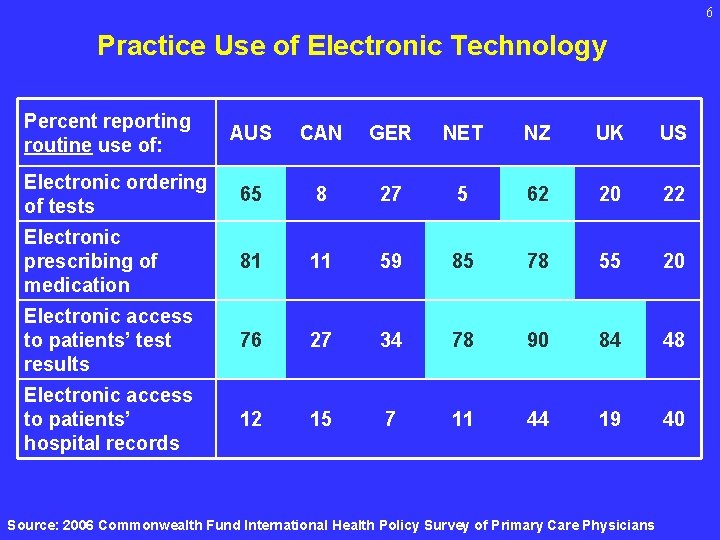 6

Practice Use of Electronic Technology

| Percent reporting routine use of: | AUS | CAN | GER | NET | NZ | UK | US |
|---|---|---|---|---|---|---|---|
| Electronic ordering of tests | 65 | 8 | 27 | 5 | 62 | 20 | 22 |
| Electronic prescribing of medication | 81 | 11 | 59 | 85 | 78 | 55 | 20 |
| Electronic access to patients' test results | 76 | 27 | 34 | 78 | 90 | 84 | 48 |
| Electronic access to patients' hospital records | 12 | 15 | 7 | 11 | 44 | 19 | 40 |

Source: 2006 Commonwealth Fund International Health Policy Survey of Primary Care Physicians